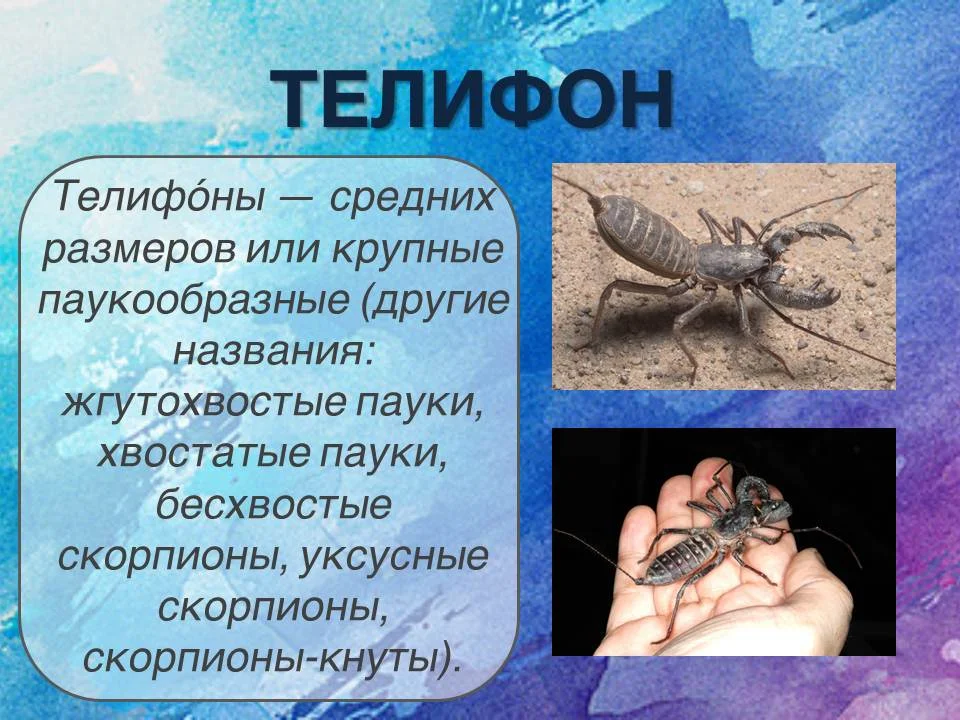 ТЕЛИФОН

Телифо́ны — средних размеров или крупные паукообразные (другие названия: жгутохвостые пауки, хвостатые пауки, бесхвостые скорпионы, уксусные скорпионы, скорпионы-кнуты).